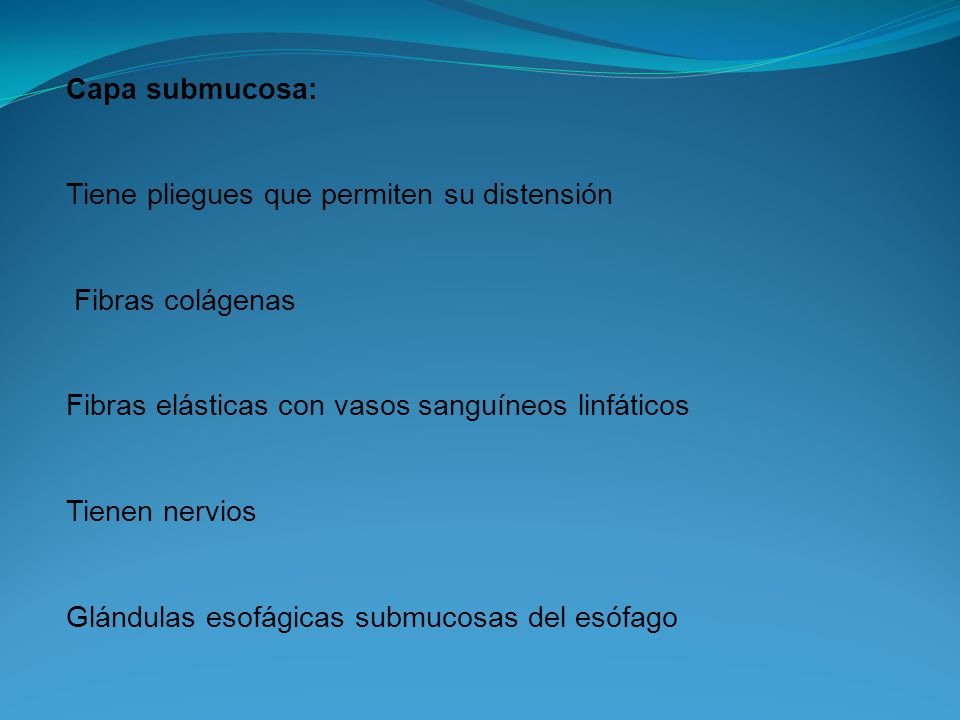 Capa submucosa:

Tiene pliegues que permiten su distensión

Fibras colágenas

Fibras elásticas con vasos sanguíneos linfáticos

Tienen nervios

Glándulas esofágicas submucosas del esófago